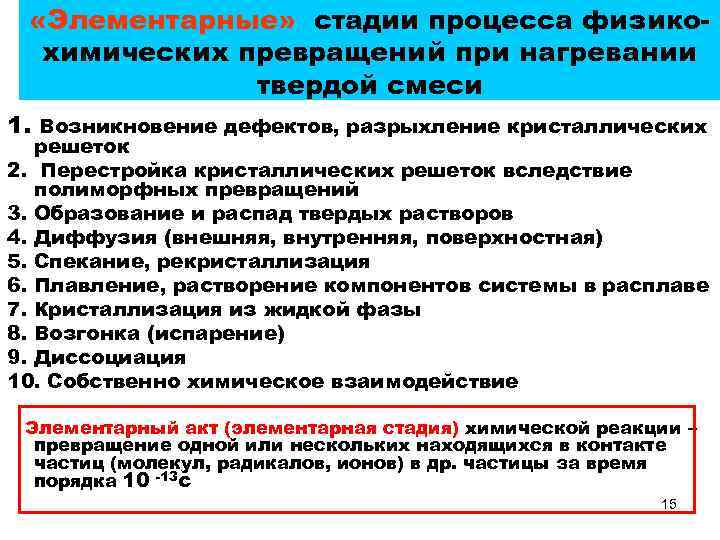 «Элементарные» стадии процесса физико-химических превращений при нагревании твердой смеси

1. Возникновение дефектов, разрыхление кристаллических решеток
2. Перестройка кристаллических решеток вследствие полиморфных превращений
3. Образование и распад твердых растворов
4. Диффузия (внешняя, внутренняя, поверхностная)
5. Спекание, рекристаллизация
6. Плавление, растворение компонентов системы в расплаве
7. Кристаллизация из жидкой фазы
8. Возгонка (испарение)
9. Диссоциация
10. Собственно химическое взаимодействие

Элементарный акт (элементарная стадия) химической реакции – превращение одной или нескольких находящихся в контакте частиц (молекул, радикалов, ионов) в др. частицы за время порядка $10^{-13}$с

15